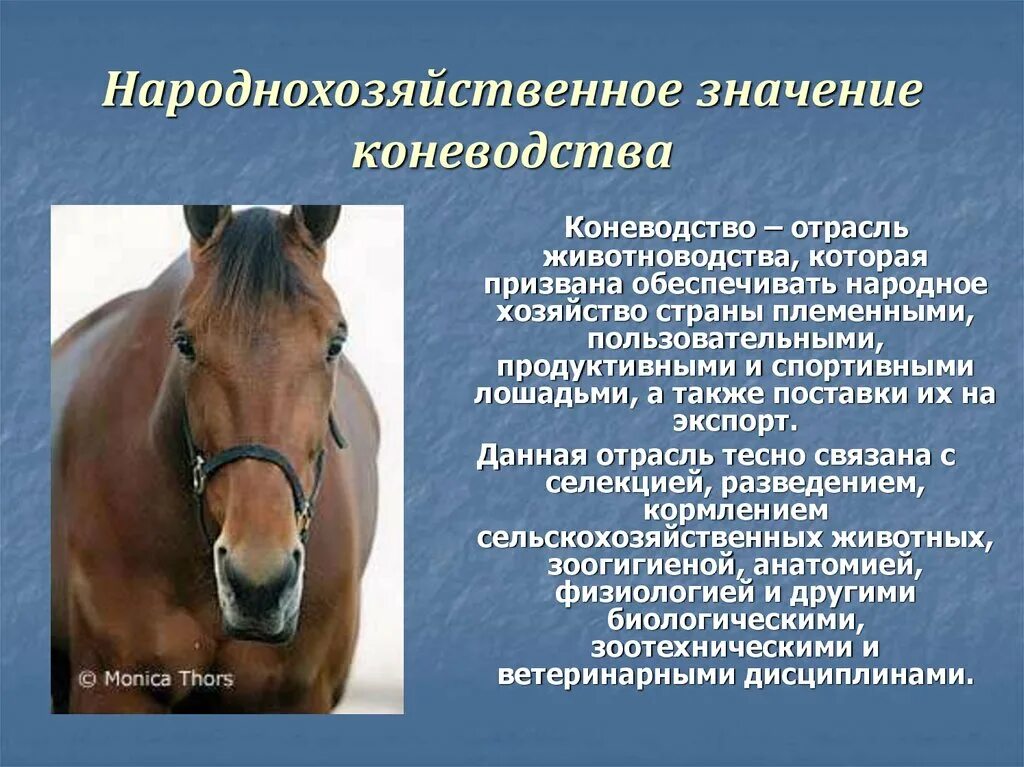 Народнохозяйственное значение коневодства

© Monica Thors

Коневодство – отрасль животноводства, которая призвана обеспечивать народное хозяйство страны племенными, пользовательными, продуктивными и спортивными лошадьми, а также поставки их на экспорт.

Данная отрасль тесно связана с селекцией, разведением, кормлением сельскохозяйственных животных, зоогигиеной, анатомией, физиологией и другими биологическими, зоотехническими и ветеринарными дисциплинами.